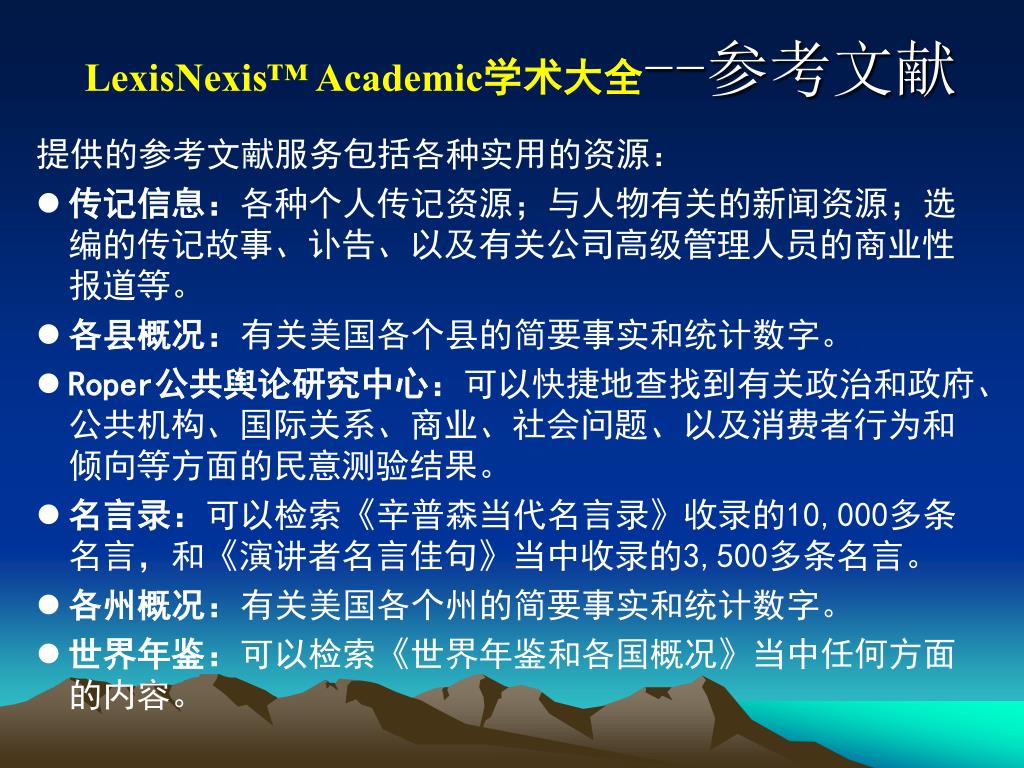 LexisNexis™ Academic学术大全--参考文献

提供的参考文献服务包括各种实用的资源：

● 传记信息：各种个人传记资源；与人物有关的新闻资源；选编的传记故事、讣告、以及有关公司高级管理人员的商业性报道等。

● 各县概况：有关美国各个县的简要事实和统计数字。

● Roper公共舆论研究中心：可以快捷地查找到有关政治和政府、公共机构、国际关系、商业、社会问题、以及消费者行为和倾向等方面的民意测验结果。

● 名言录：可以检索《辛普森当代名言录》收录的10,000多条名言，和《演讲者名言佳句》当中收录的3,500多条名言。

● 各州概况：有关美国各个州的简要事实和统计数字。

● 世界年鉴：可以检索《世界年鉴和各国概况》当中任何方面的内容。